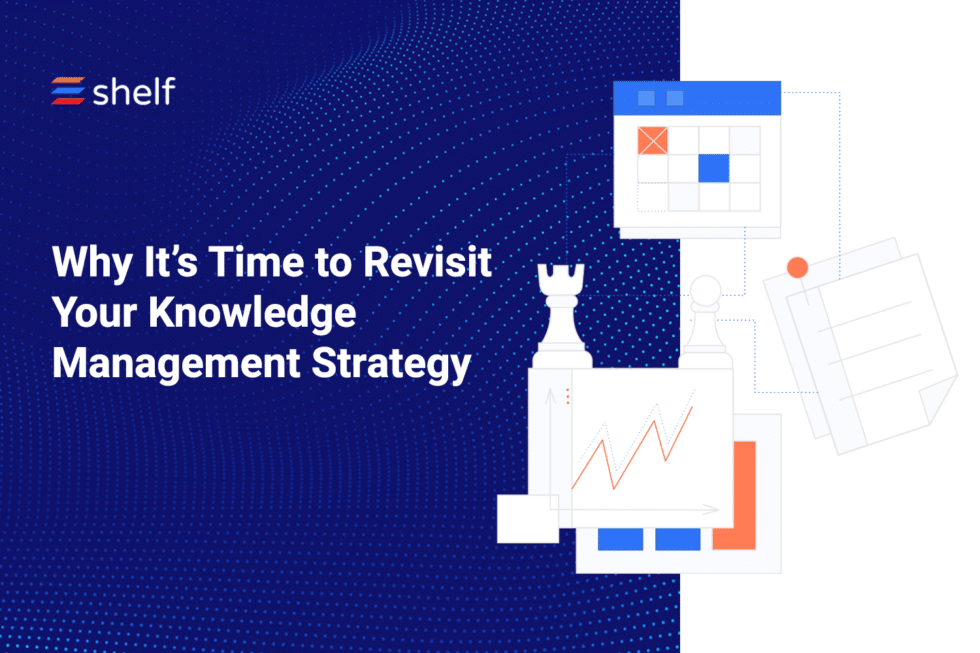 shelf

Why It's Time to Revisit Your Knowledge Management Strategy